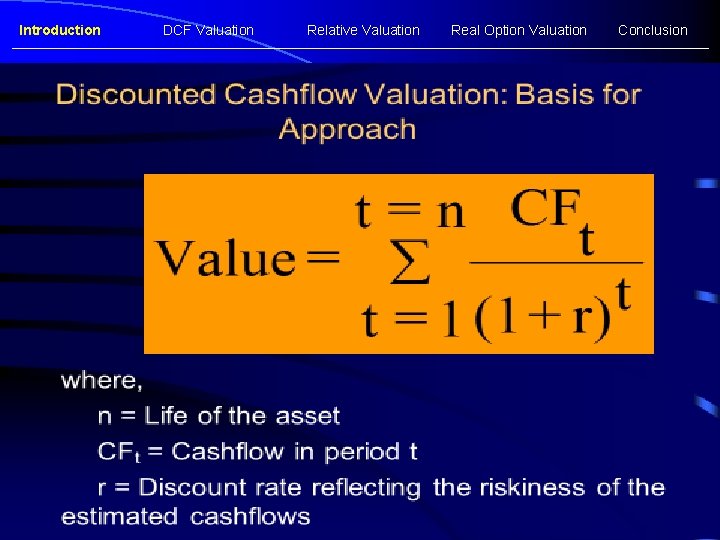 Introduction DCF Valuation Relative Valuation Real Option Valuation Conclusion

Discounted Cashflow Valuation: Basis for Approach

$\text{Value} = \sum_{t=1}^{t=n} \frac{CF_t}{(1+r)^t}$

where,

n = Life of the asset

$CF_t$ = Cashflow in period t

r = Discount rate reflecting the riskiness of the estimated cashflows